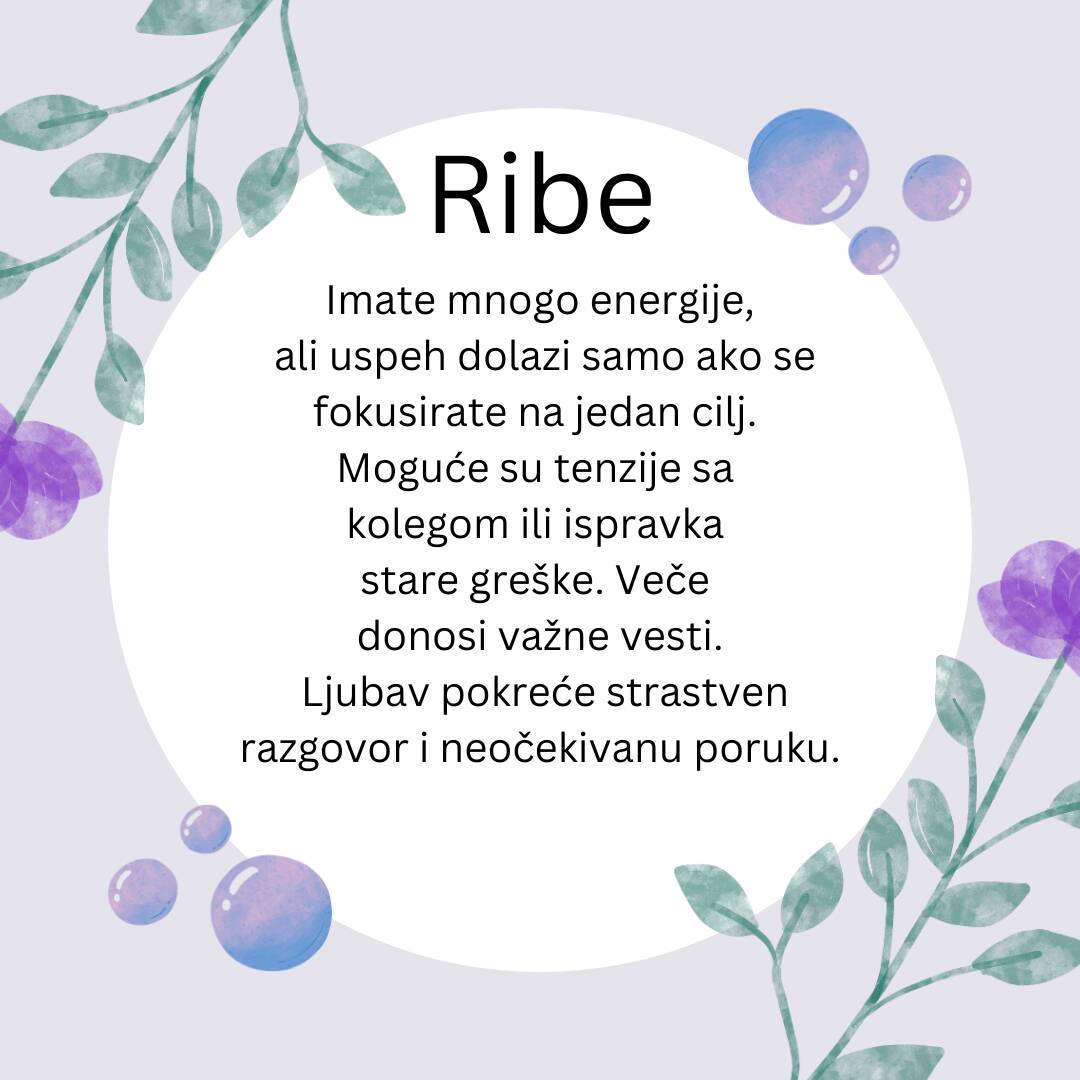 Ribe

Imate mnogo energije, ali uspeh dolazi samo ako se fokusirate na jedan cilj. Moguće su tenzije sa kolegom ili ispravka stare greške. Veče donosi važne vesti. Ljubav pokreće strastven razgovor i neočekivanu poruku.